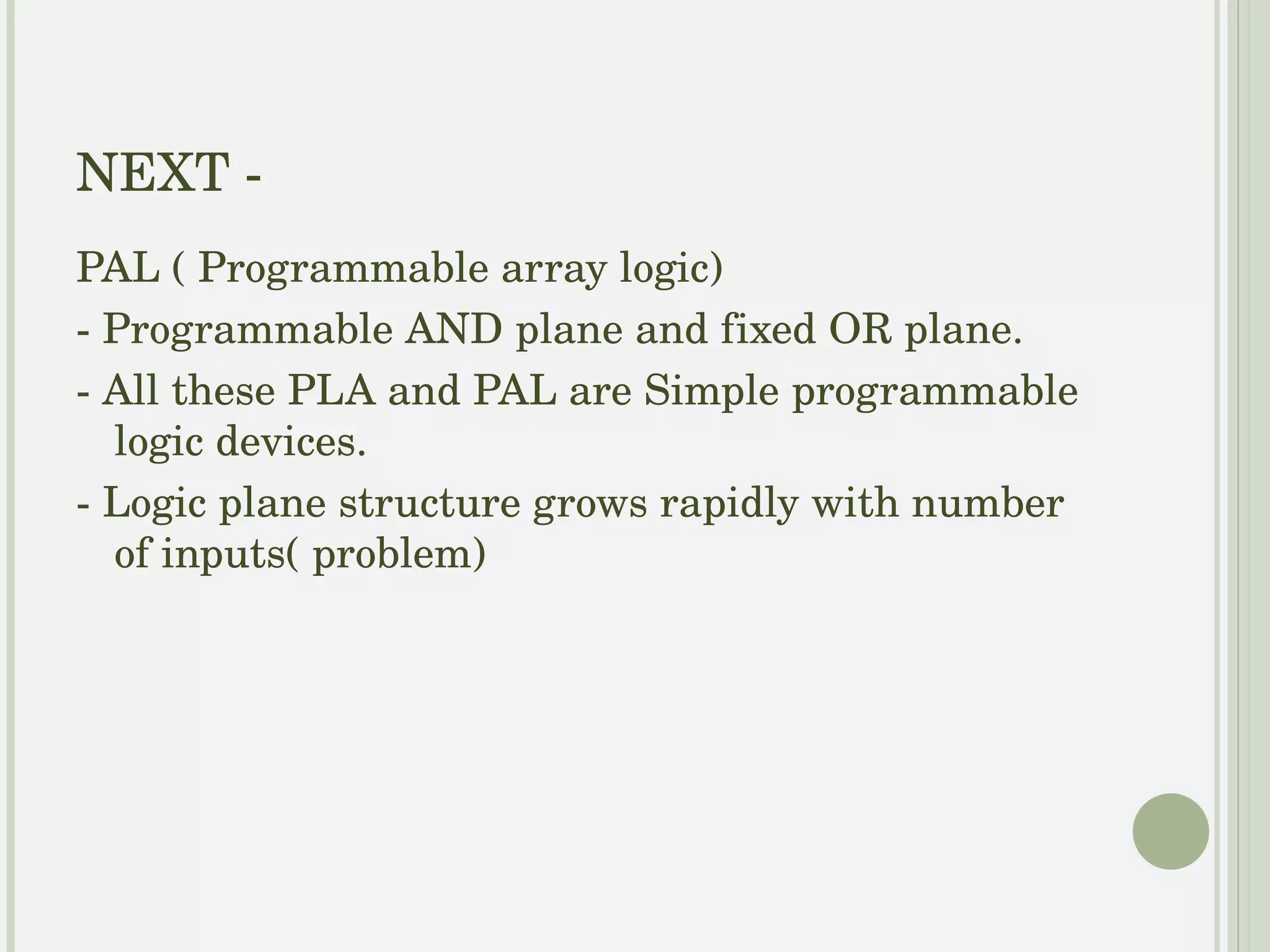 NEXT -

PAL ( Programmable array logic)

- Programmable AND plane and fixed OR plane.

- All these PLA and PAL are Simple programmable logic devices.

- Logic plane structure grows rapidly with number of inputs( problem)